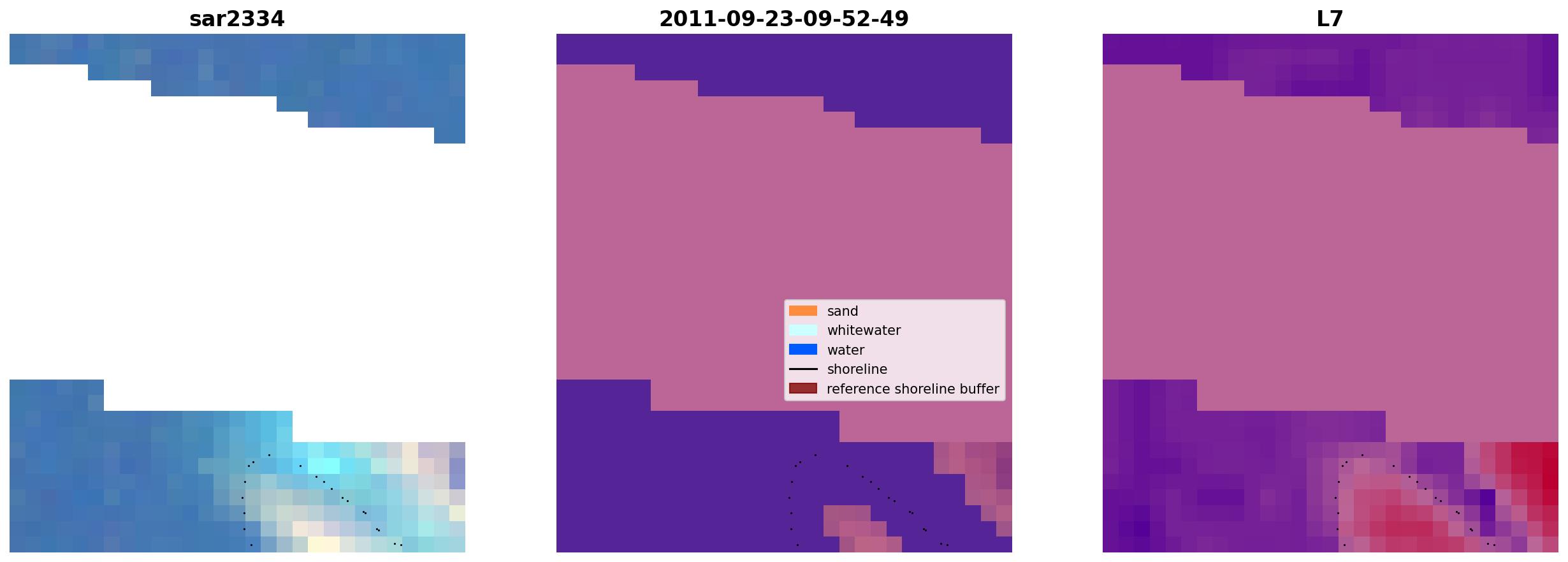 sar2334

2011-09-23-09-52-49

sand
whitewater
water
shoreline
reference shoreline buffer

L7